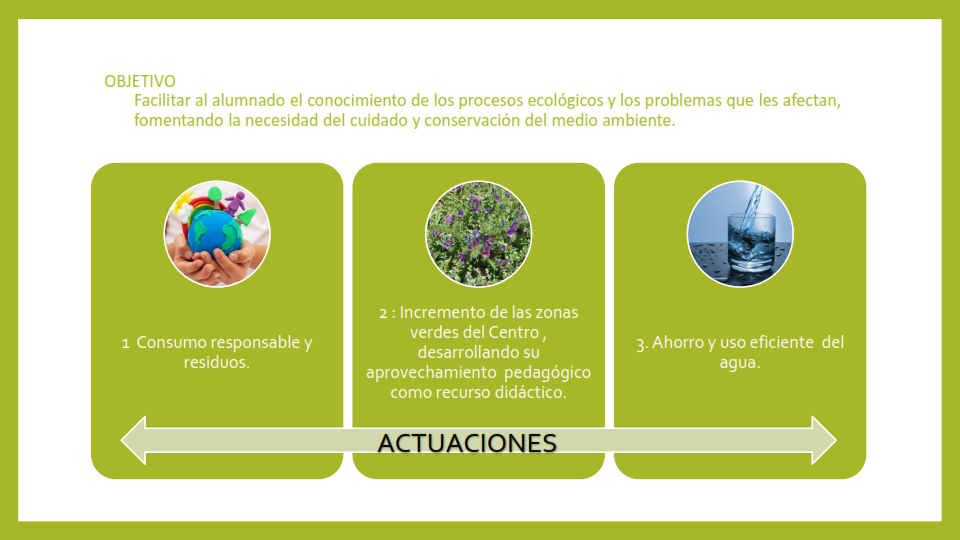 OBJETIVO

Facilitar al alumnado el conocimiento de los procesos ecológicos y los problemas que les afectan, fomentando la necesidad del cuidado y conservación del medio ambiente.

1 Consumo responsable y residuos.

2 : Incremento de las zonas verdes del Centro , desarrollando su aprovechamiento pedagógico como recurso didáctico.

3. Ahorro y uso eficiente del agua.

ACTUACIONES